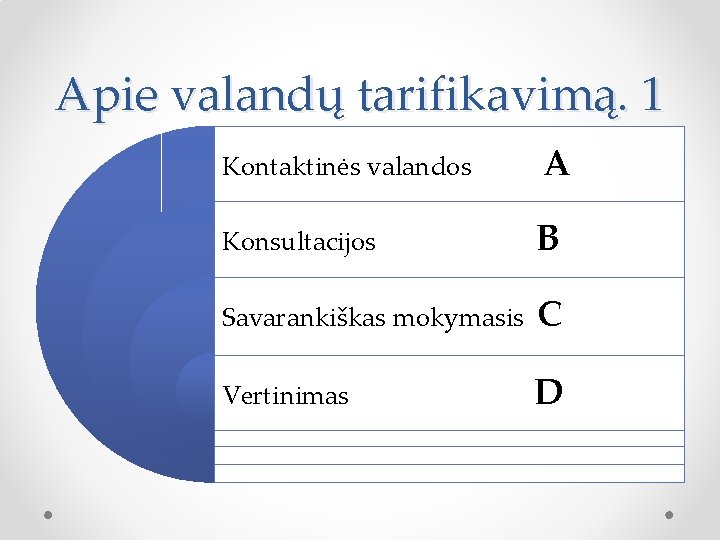 Apie valandų tarifikavimą. 1

Kontaktinės valandos A

Konsultacijos B

Savarankiškas mokymasis C

Vertinimas D